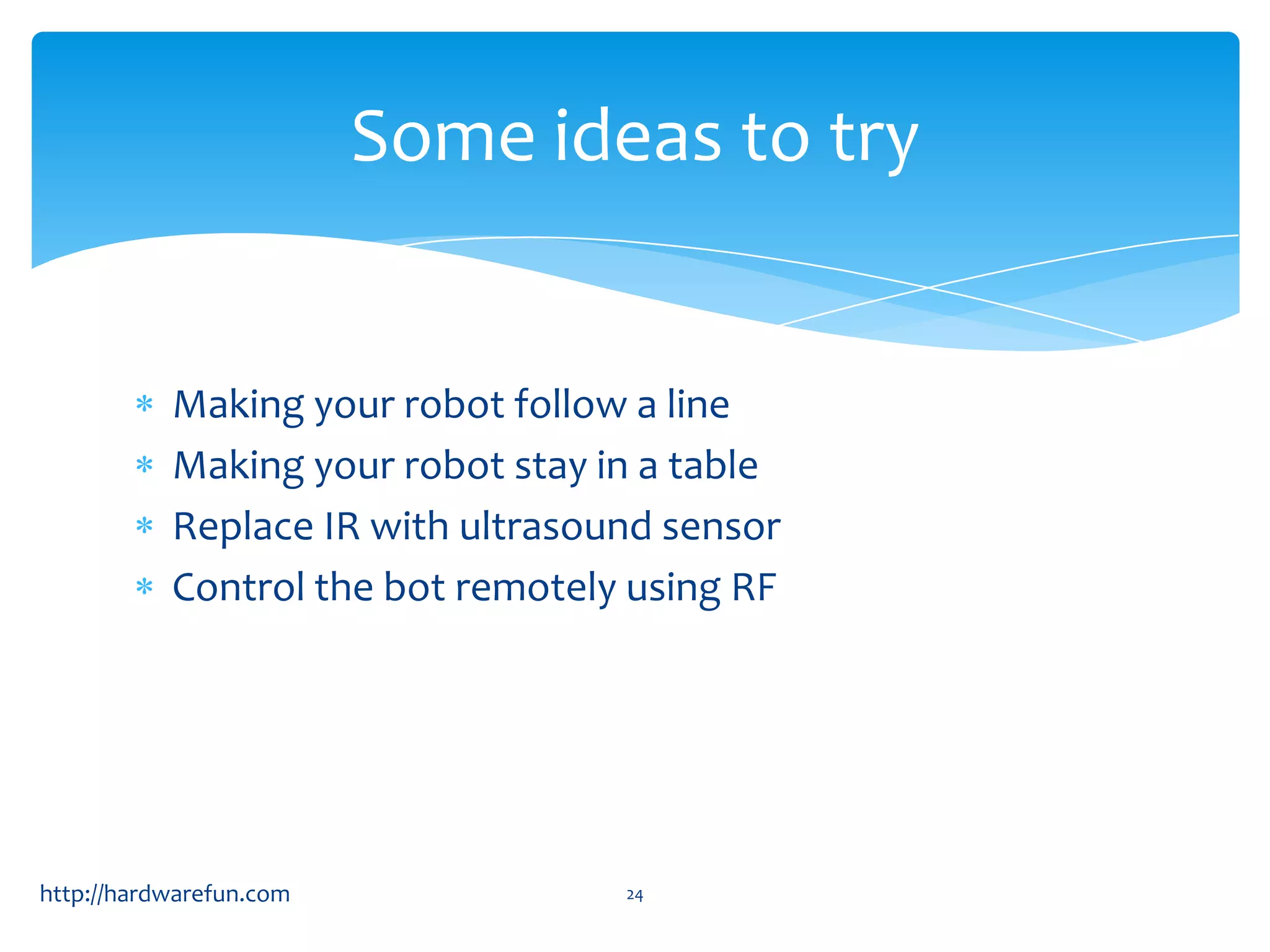 Some ideas to try

* Making your robot follow a line
* Making your robot stay in a table
* Replace IR with ultrasound sensor
* Control the bot remotely using RF

http://hardwarefun.com

24